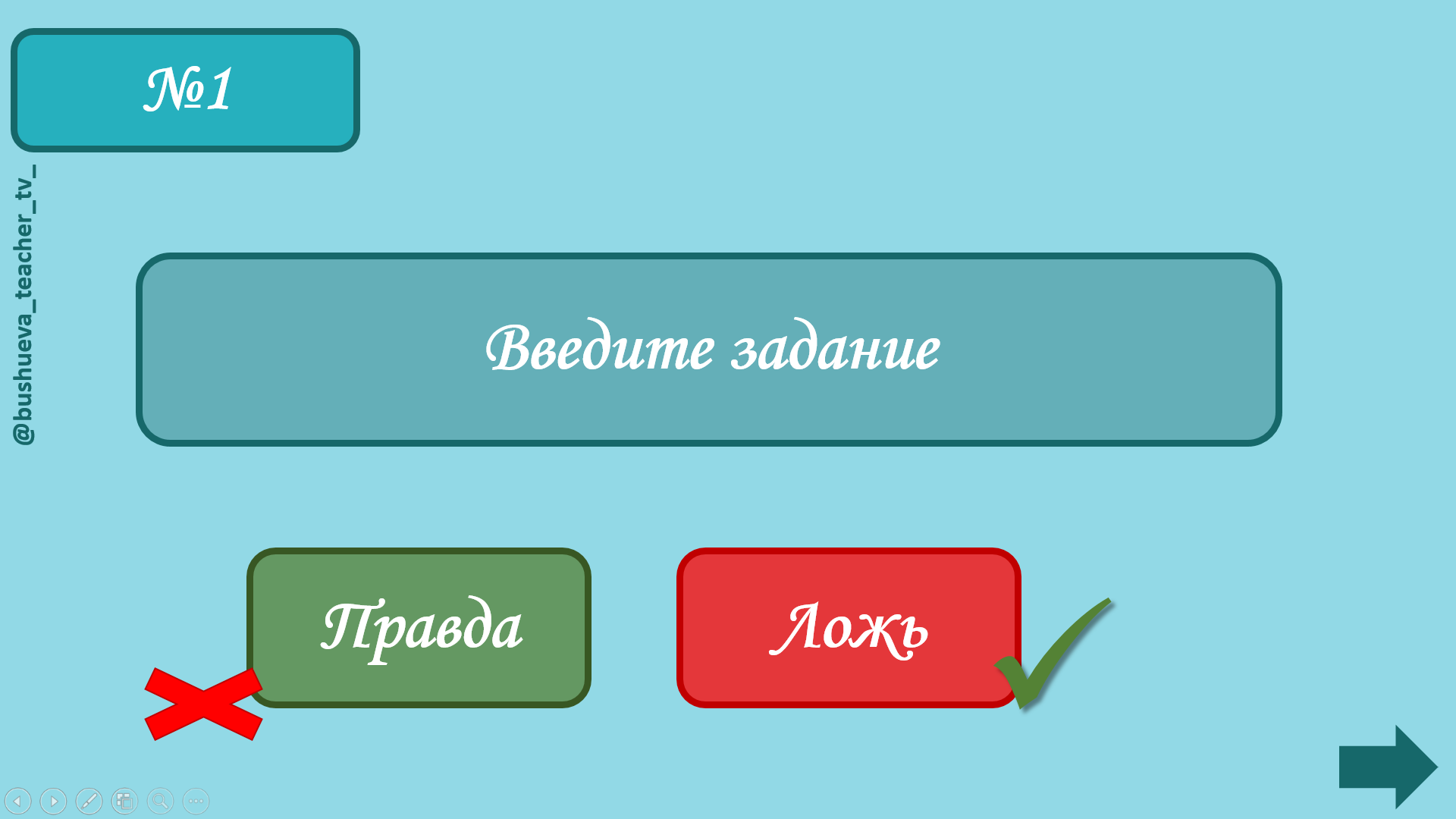 №1

@bushueva_teacher_tv_

Введите задание

Правда

Ложь